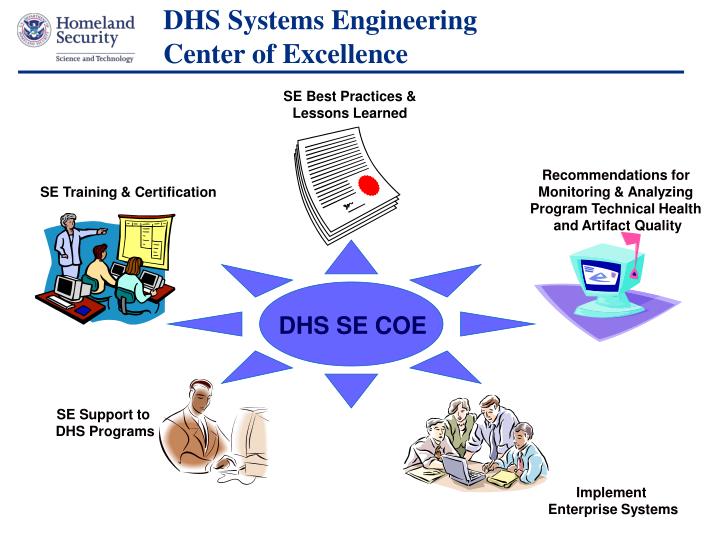 Homeland Security
Science and Technology

DHS Systems Engineering Center of Excellence

SE Best Practices & Lessons Learned

SE Training & Certification

Recommendations for Monitoring & Analyzing Program Technical Health and Artifact Quality

DHS SE COE

SE Support to DHS Programs

Implement Enterprise Systems